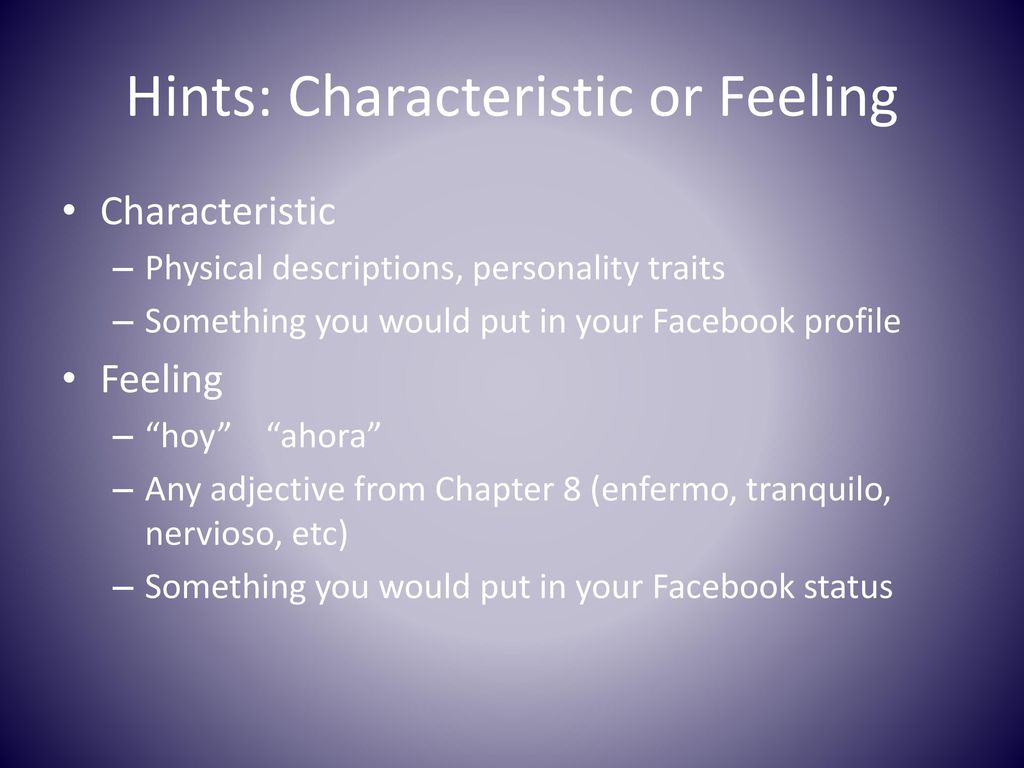 Hints: Characteristic or Feeling

• Characteristic
– Physical descriptions, personality traits
– Something you would put in your Facebook profile

• Feeling
– “hoy” “ahora”
– Any adjective from Chapter 8 (enfermo, tranquilo, nervioso, etc)
– Something you would put in your Facebook status